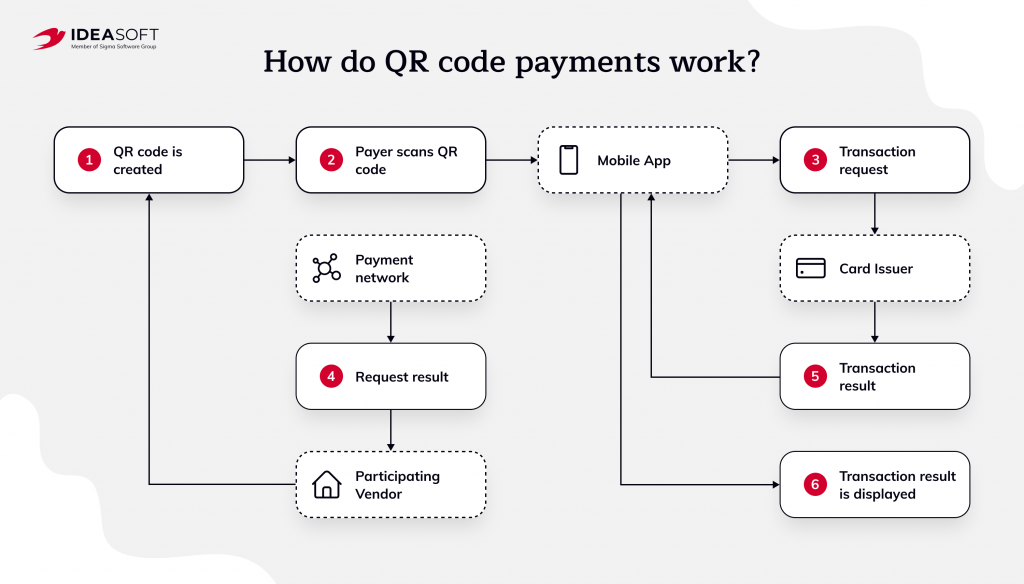 IDEASOFT
Member of Sigma Software Group

How do QR code payments work?

1 QR code is created

2 Payer scans QR code

Mobile App

3 Transaction request

Payment network

Card Issuer

4 Request result

5 Transaction result

Participating Vendor

6 Transaction result is displayed